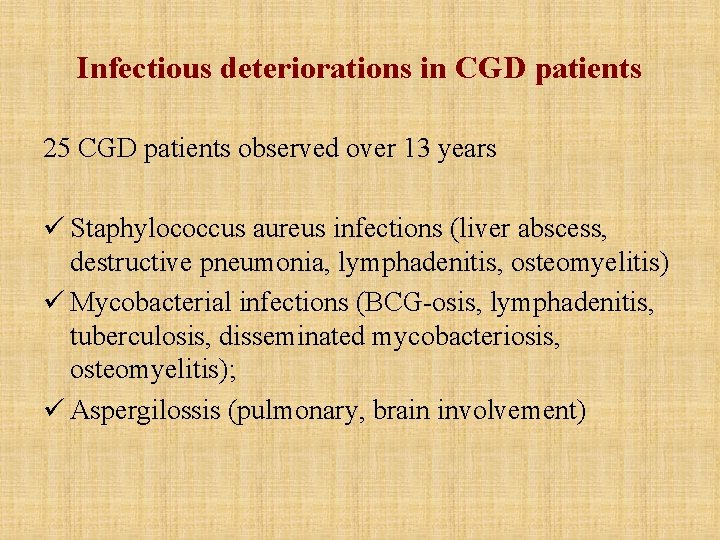 Infectious deteriorations in CGD patients

25 CGD patients observed over 13 years

✓ Staphylococcus aureus infections (liver abscess, destructive pneumonia, lymphadenitis, osteomyelitis)
✓ Mycobacterial infections (BCG-osis, lymphadenitis, tuberculosis, disseminated mycobacteriosis, osteomyelitis);
✓ Aspergilossis (pulmonary, brain involvement)